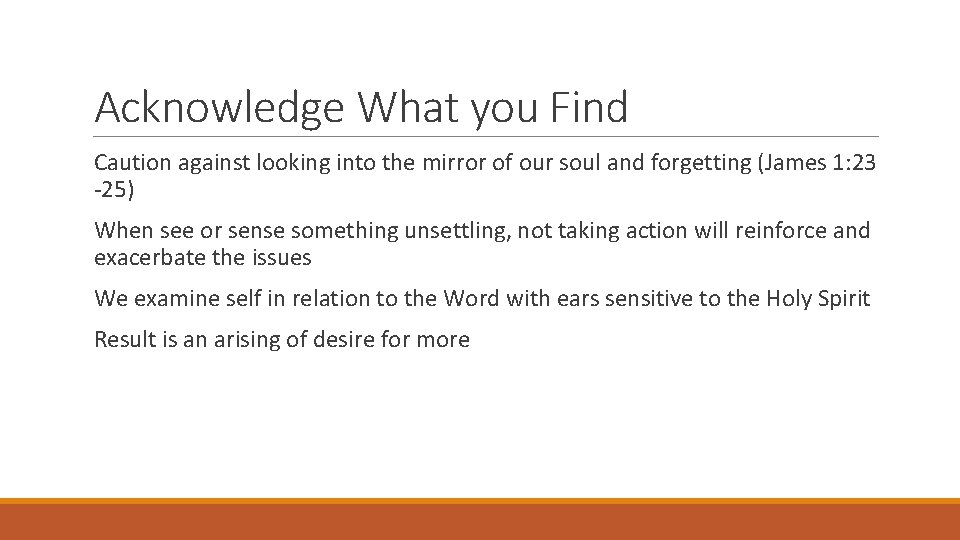 Acknowledge What you Find

Caution against looking into the mirror of our soul and forgetting (James 1:23 -25)

When see or sense something unsettling, not taking action will reinforce and exacerbate the issues

We examine self in relation to the Word with ears sensitive to the Holy Spirit

Result is an arising of desire for more